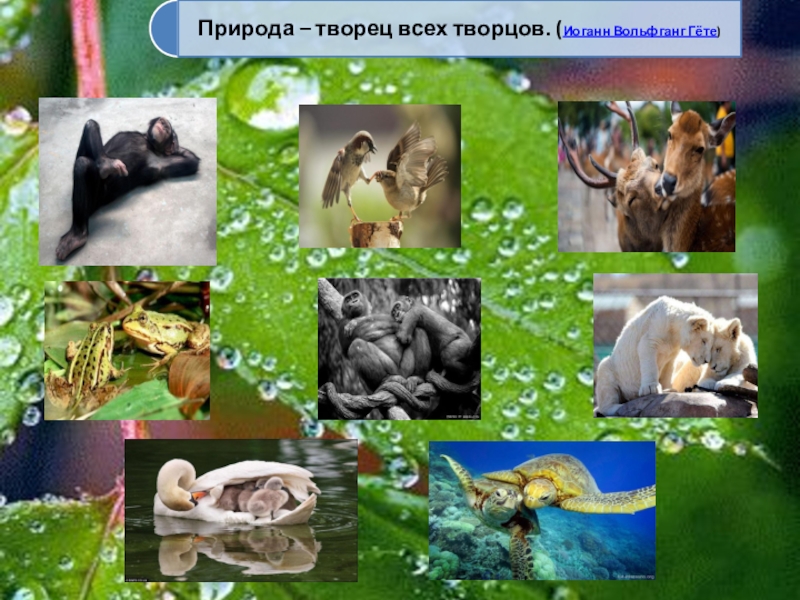 Природа – творец всех творцов. (Иоганн Вольфганг Гёте)